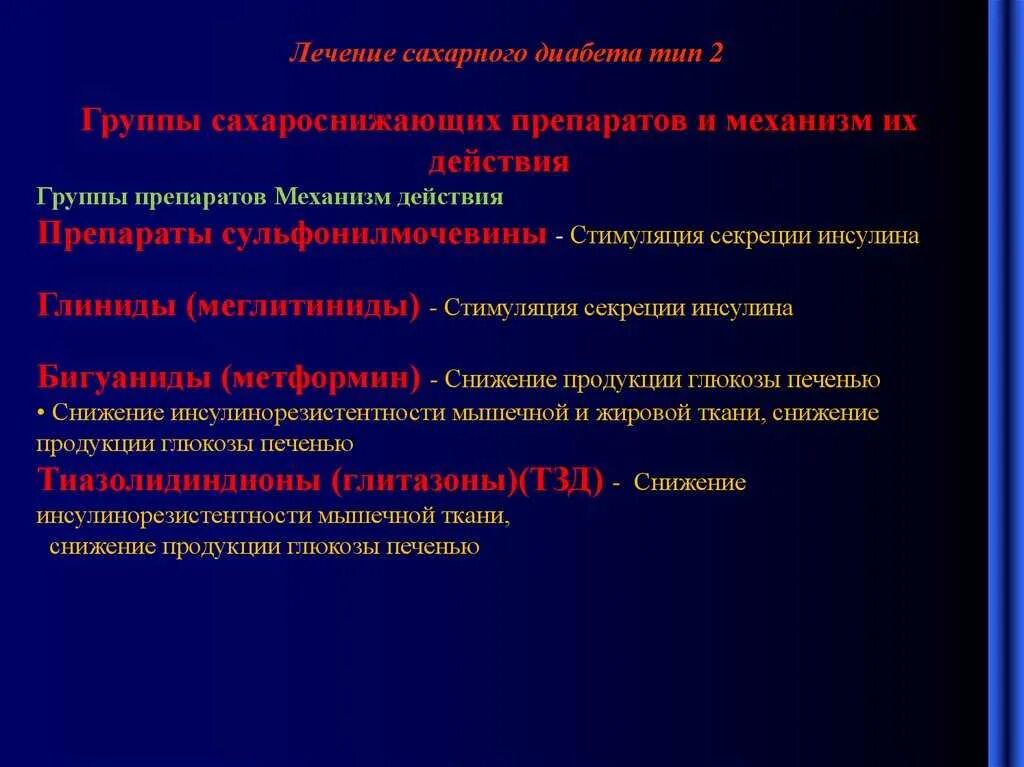 Лечение сахарного диабета тип 2

Группы сахароснижающих препаратов и механизм их действия

Группы препаратов Механизм действия

Препараты сульфонилмочевины - Стимуляция секреции инсулина

Глиниды (меглитиниды) - Стимуляция секреции инсулина

Бигуаниды (метформин) - Снижение продукции глюкозы печенью
• Снижение инсулинорезистентности мышечной и жировой ткани, снижение продукции глюкозы печенью

Тиазолидиндионы (глитазоны)(ТЗД) - Снижение инсулинорезистентности мышечной ткани, снижение продукции глюкозы печенью